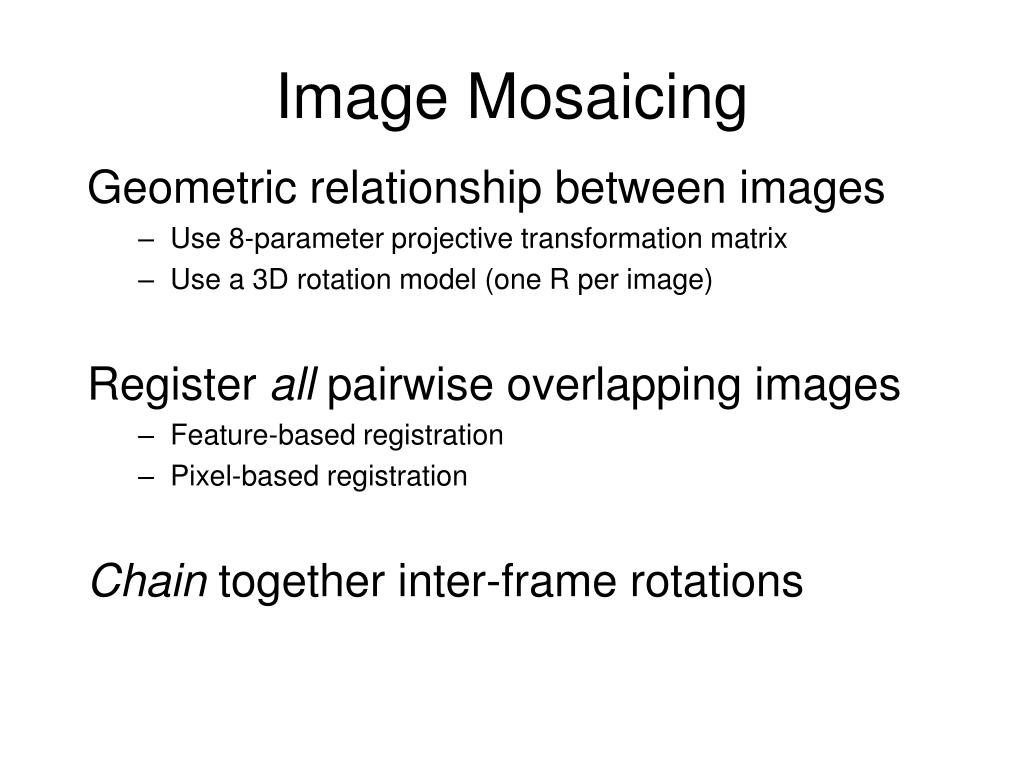 Image Mosaicing

Geometric relationship between images

– Use 8-parameter projective transformation matrix
– Use a 3D rotation model (one R per image)

Register all pairwise overlapping images

– Feature-based registration
– Pixel-based registration

Chain together inter-frame rotations